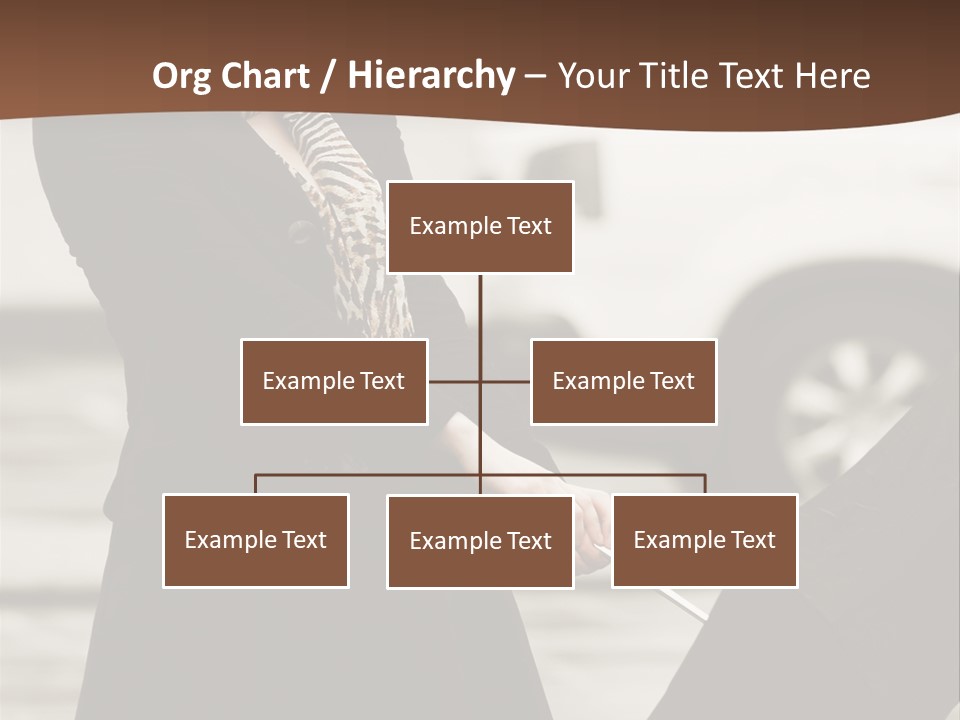 Org Chart / Hierarchy – Your Title Text Here

Example Text

Example Text

Example Text

Example Text

Example Text

Example Text